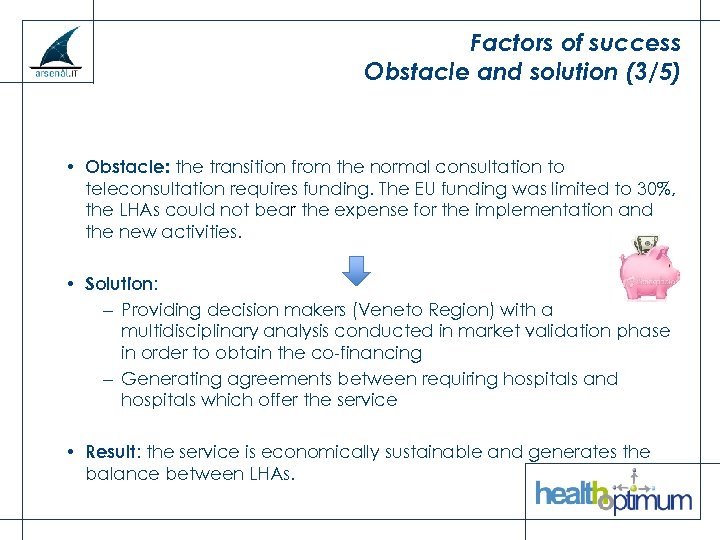 arsenàl.IT

Factors of success
Obstacle and solution (3/5)

• Obstacle: the transition from the normal consultation to teleconsultation requires funding. The EU funding was limited to 30%, the LHAs could not bear the expense for the implementation and the new activities.

• Solution:
– Providing decision makers (Veneto Region) with a multidisciplinary analysis conducted in market validation phase in order to obtain the co-financing
– Generating agreements between requiring hospitals and hospitals which offer the service

• Result: the service is economically sustainable and generates the balance between LHAs.

health optimum